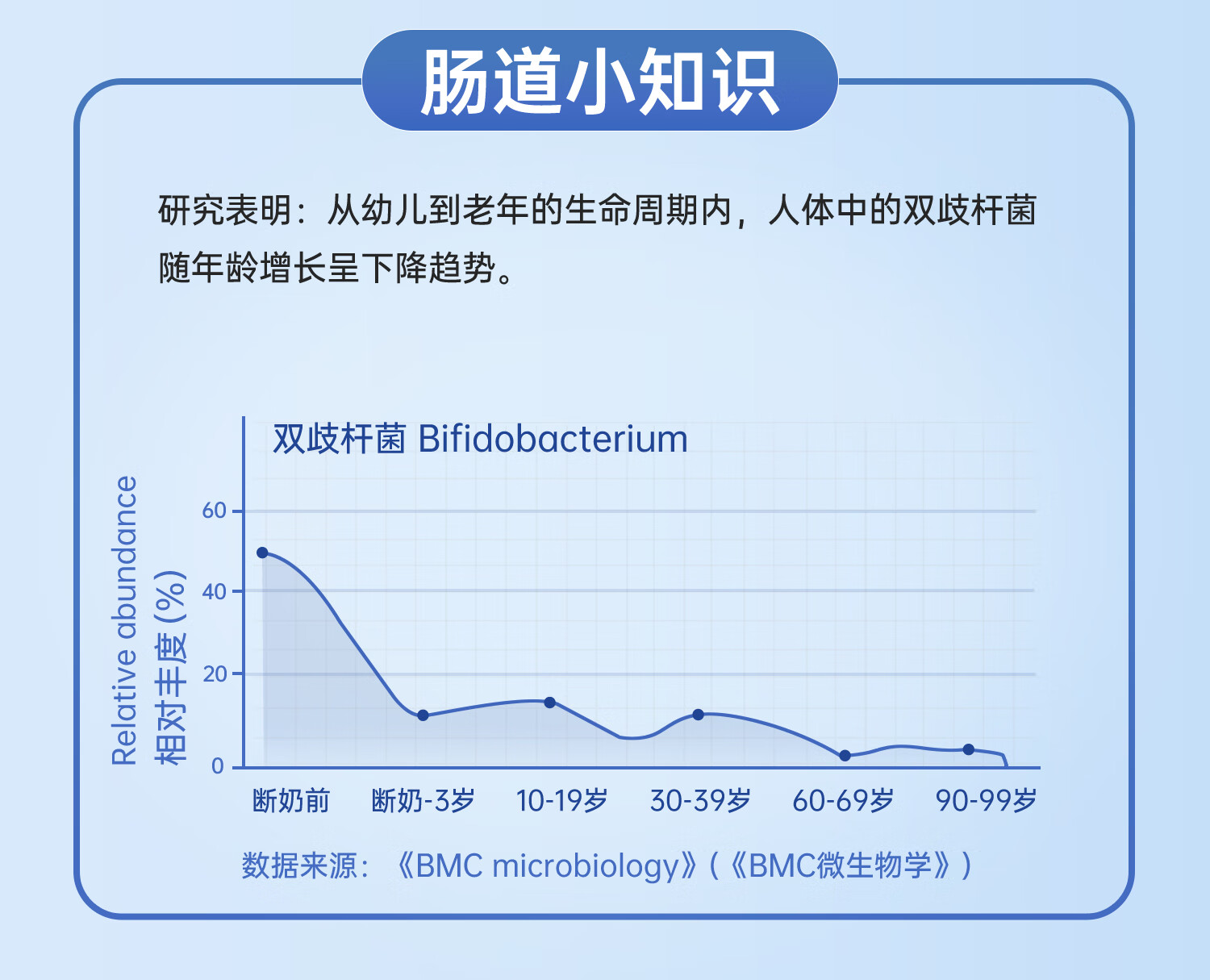 肠道小知识

研究表明：从幼儿到老年的生命周期内，人体中的双歧杆菌随年龄增长呈下降趋势。

双歧杆菌 Bifidobacterium

Relative abundance
相对丰度 (%)

60
40
20
0

断奶前
断奶-3岁
10-19岁
30-39岁
60-69岁
90-99岁

数据来源：《BMC microbiology》(《BMC微生物学》)